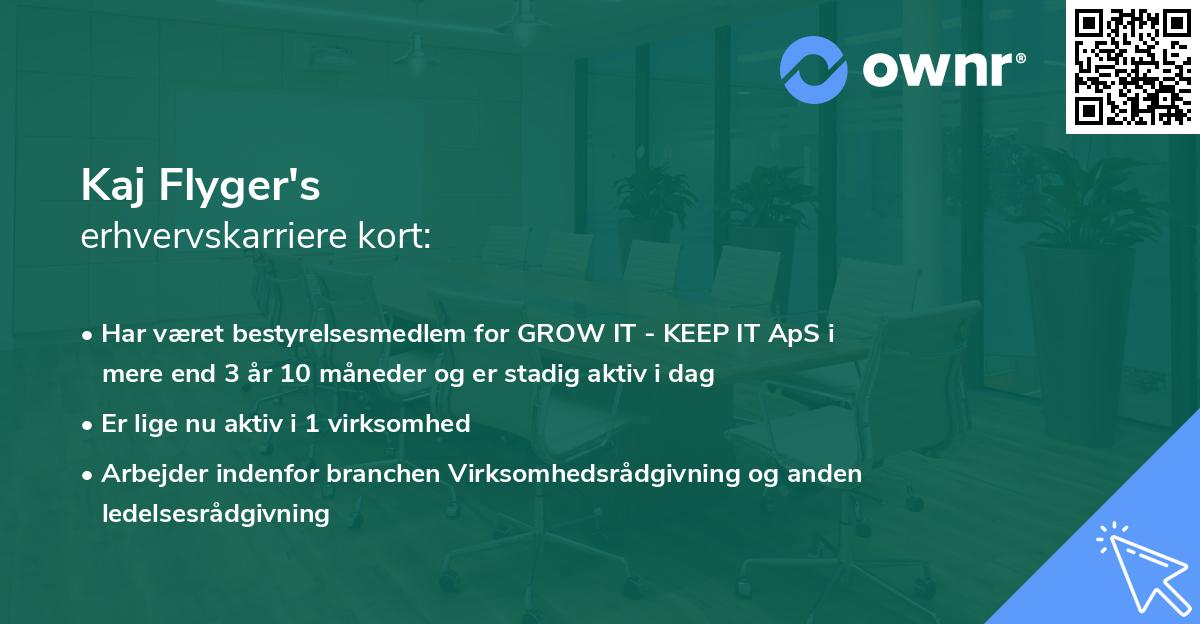 ownr®

Kaj Flyger's
erhvervskarriere kort:

• Har været bestyrelsesmedlem for GROW IT - KEEP IT ApS i mere end 3 år 10 måneder og er stadig aktiv i dag
• Er lige nu aktiv i 1 virksomhed
• Arbejder indenfor branchen Virksomhedsrådgivning og anden ledelsesrådgivning